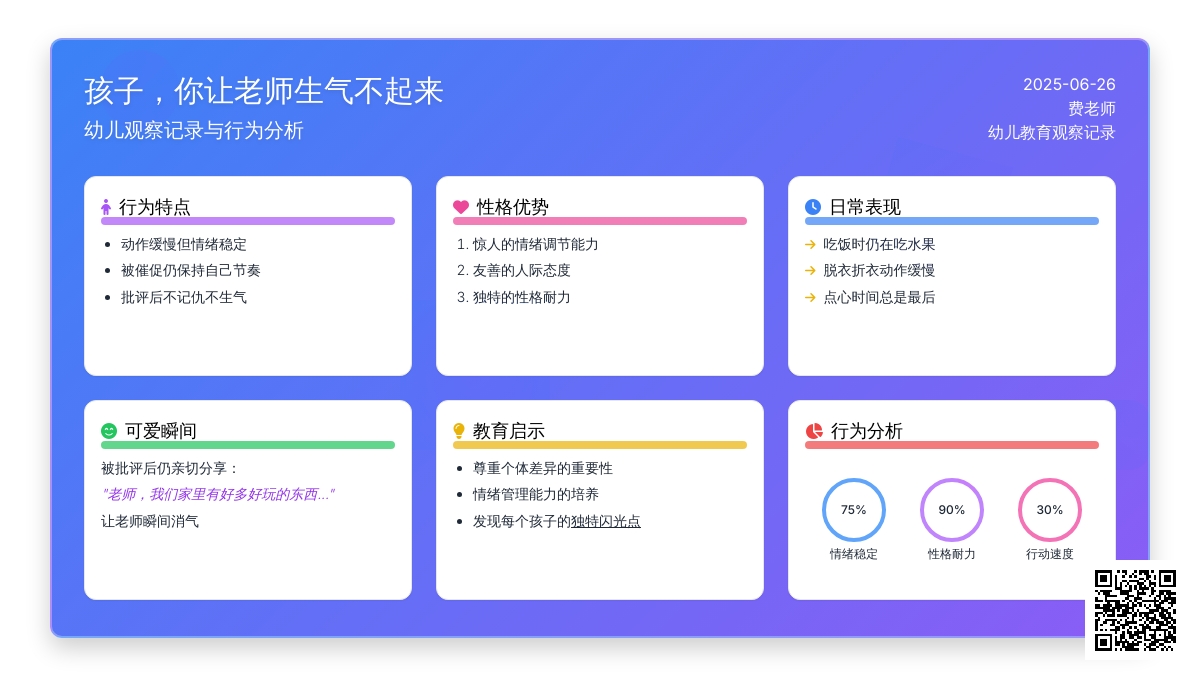 孩子，你让老师生气不起来
幼儿观察记录与行为分析

2025-06-26
费老师
幼儿教育观察记录

行为特点
- 动作缓慢但情绪稳定
- 被催促仍保持自己节奏
- 批评后不记仇不生气

性格优势
1. 惊人的情绪调节能力
2. 友善的人际态度
3. 独特的性格耐力

日常表现
→ 吃饭时仍在吃水果
→ 脱衣折衣动作缓慢
→ 点心时间总是最后

可爱瞬间
被批评后仍亲切分享：
"老师，我们家里有好多好玩的东西..."
让老师瞬间消气

教育启示
- 尊重个体差异的重要性
- 情绪管理能力的培养
- 发现每个孩子的独特闪光点

行为分析
75%
情绪稳定
90%
性格耐力
30%
行动速度